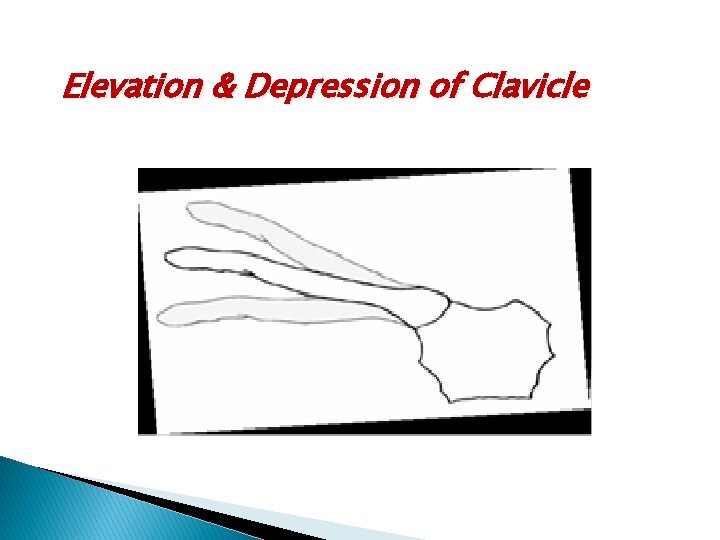 Elevation & Depression of Clavicle